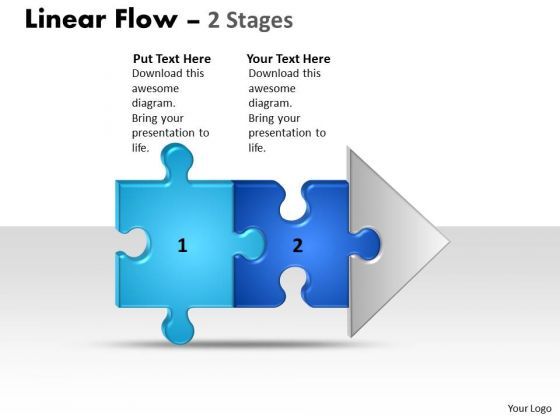 Linear Flow – 2 Stages

Put Text Here
Download this awesome diagram. Bring your presentation to life.

Your Text Here
Download this awesome diagram. Bring your presentation to life.

1

2

Your Logo